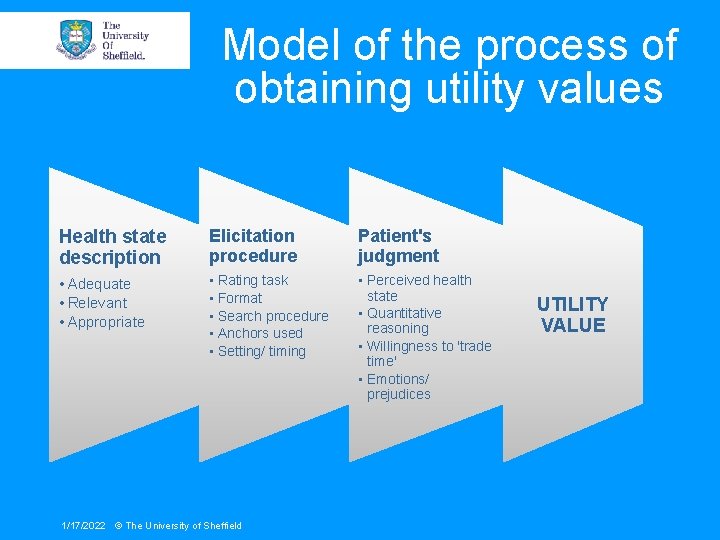 The University Of Sheffield.

Model of the process of obtaining utility values

Health state description
• Adequate
• Relevant
• Appropriate

Elicitation procedure
• Rating task
• Format
• Search procedure
• Anchors used
• Setting/ timing

Patient's judgment
• Perceived health state
• Quantitative reasoning
• Willingness to 'trade time'
• Emotions/ prejudices

UTILITY VALUE

1/17/2022 © The University of Sheffield